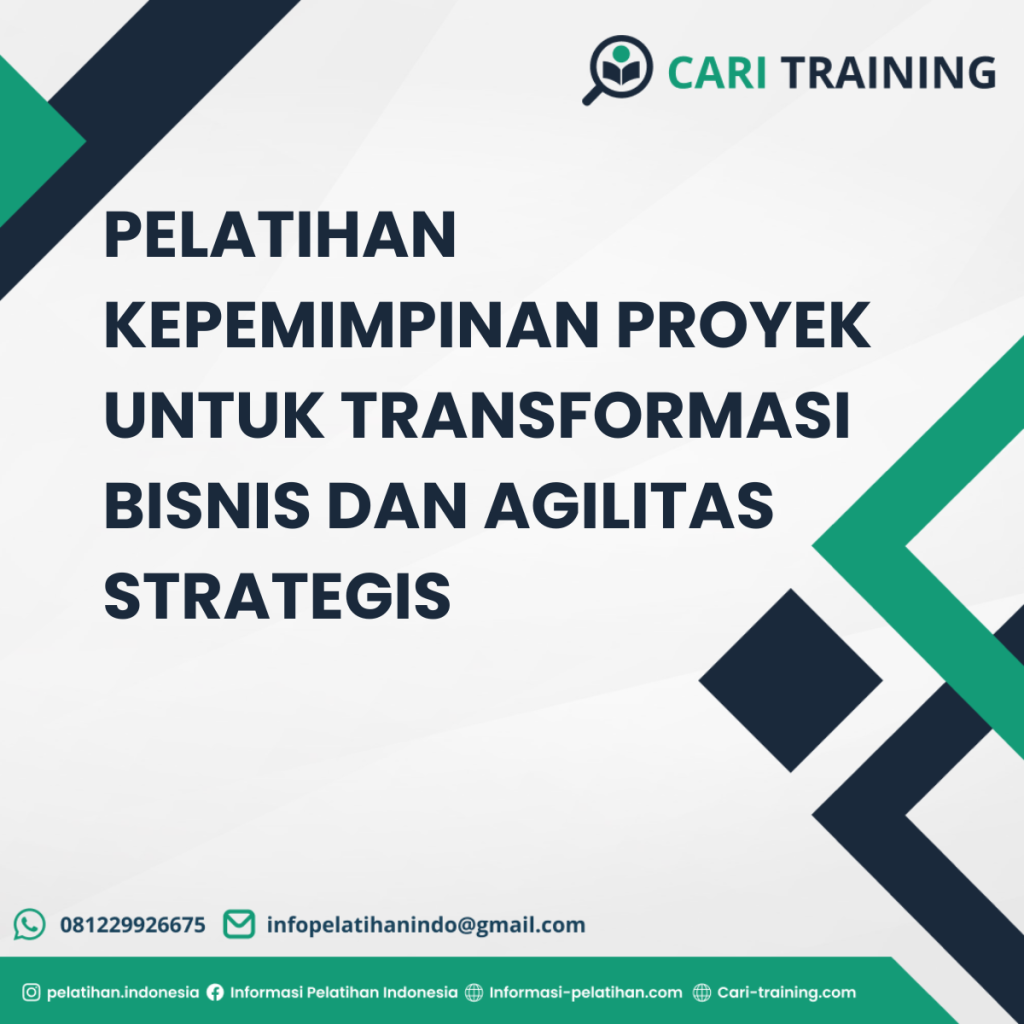 CARI TRAINING

PELATIHAN KEPEMIMPINAN PROYEK UNTUK TRANSFORMASI BISNIS DAN AGILITAS STRATEGIS

081229926675 infopelatihanindo@gmail.com

pelatihan.indonesia Informasi Pelatihan Indonesia Informasi-pelatihan.com Cari-training.com